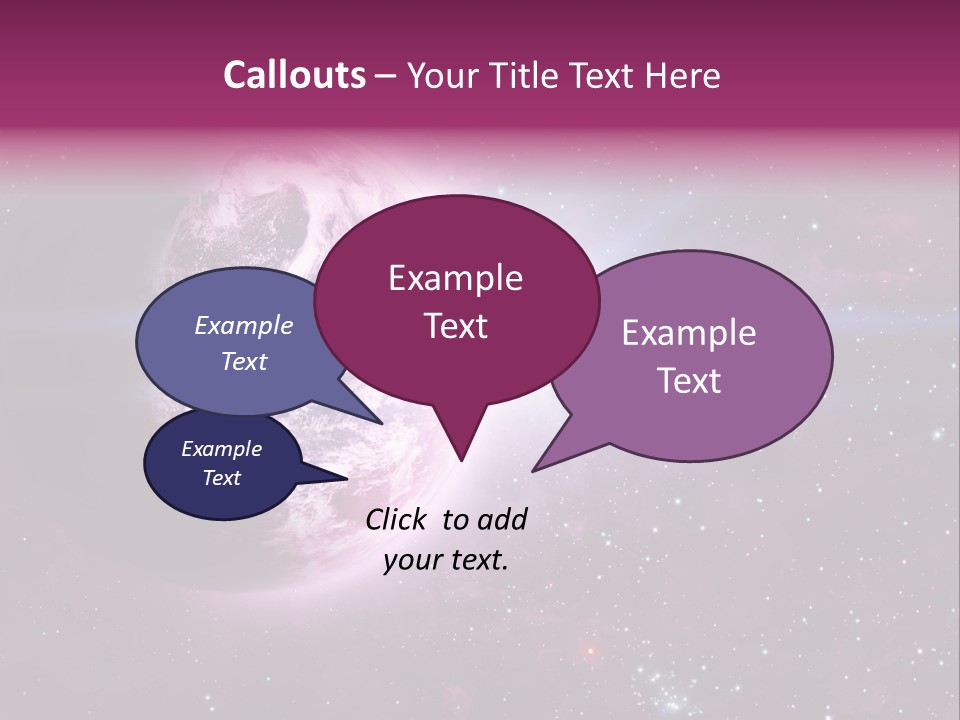 Callouts – Your Title Text Here

Example Text

Example Text

Example Text

Example Text

Click to add your text.